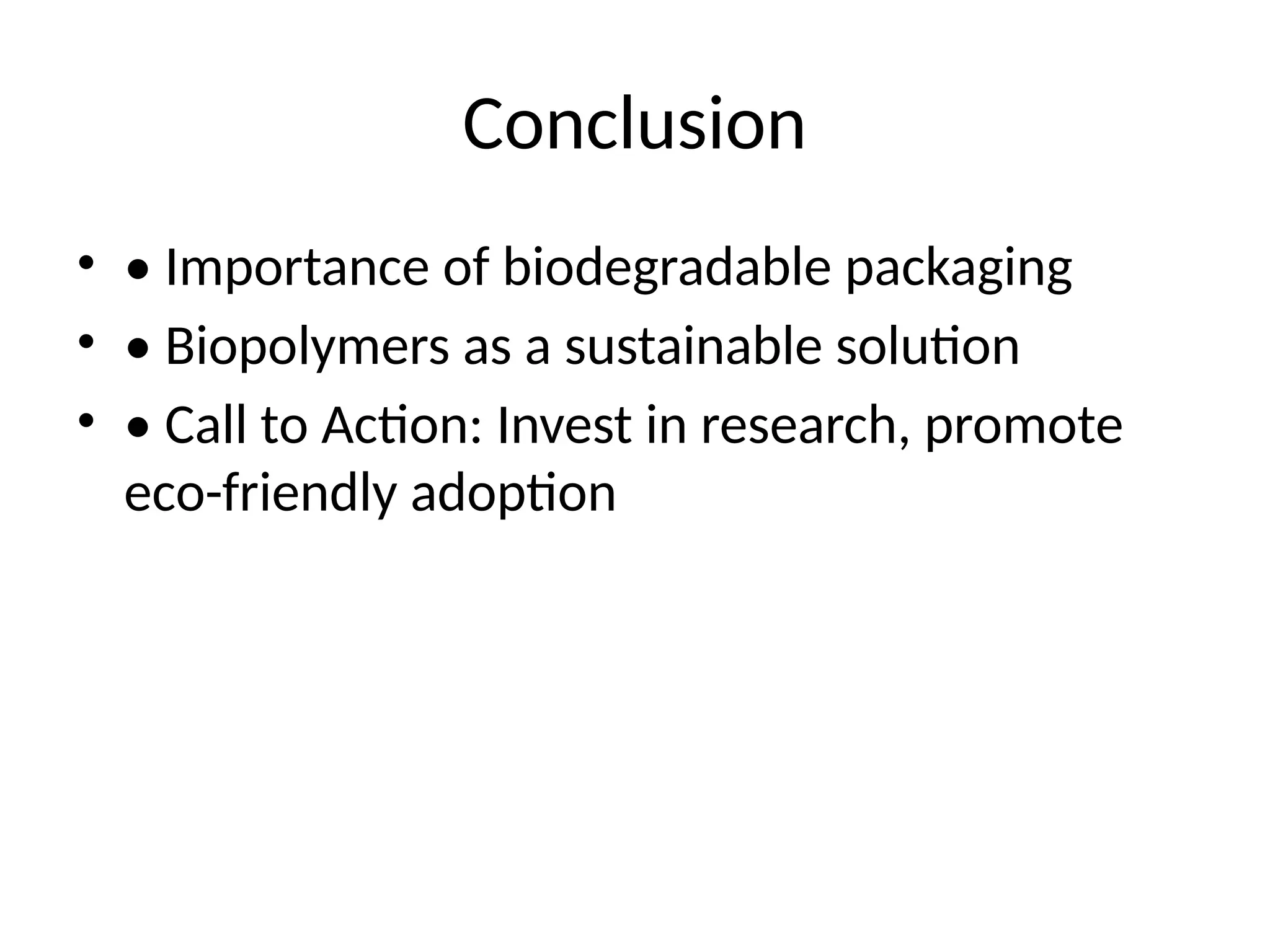 Conclusion

• • Importance of biodegradable packaging
• • Biopolymers as a sustainable solution
• • Call to Action: Invest in research, promote eco-friendly adoption